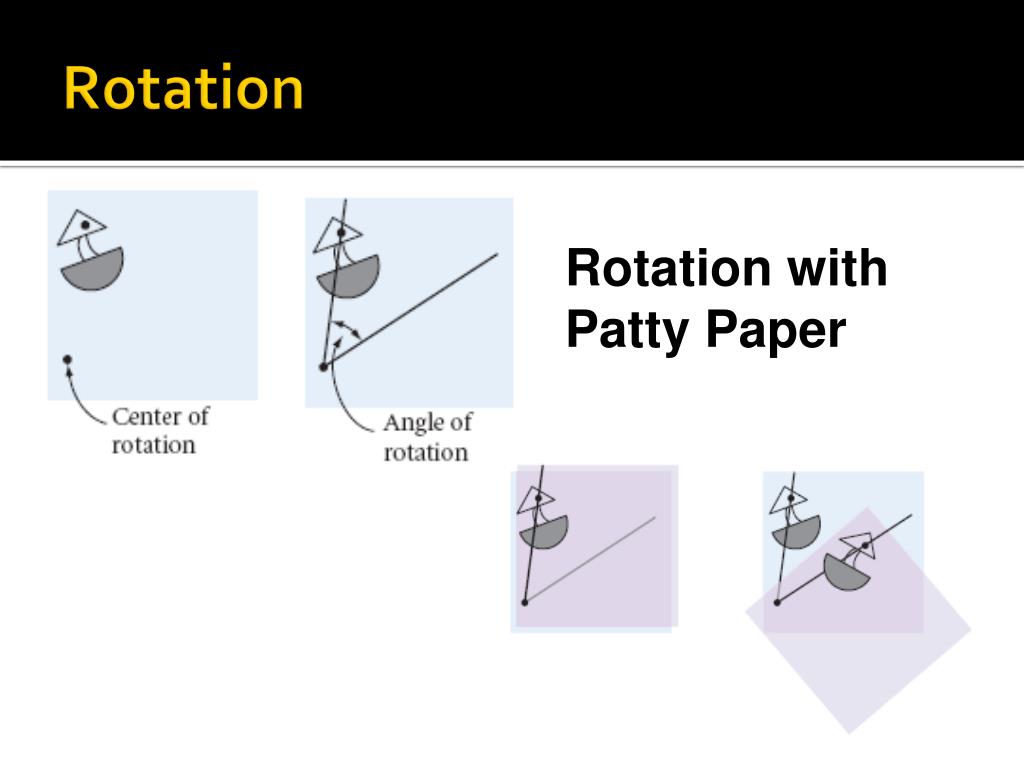 Rotation

Center of rotation

Angle of rotation

Rotation with Patty Paper